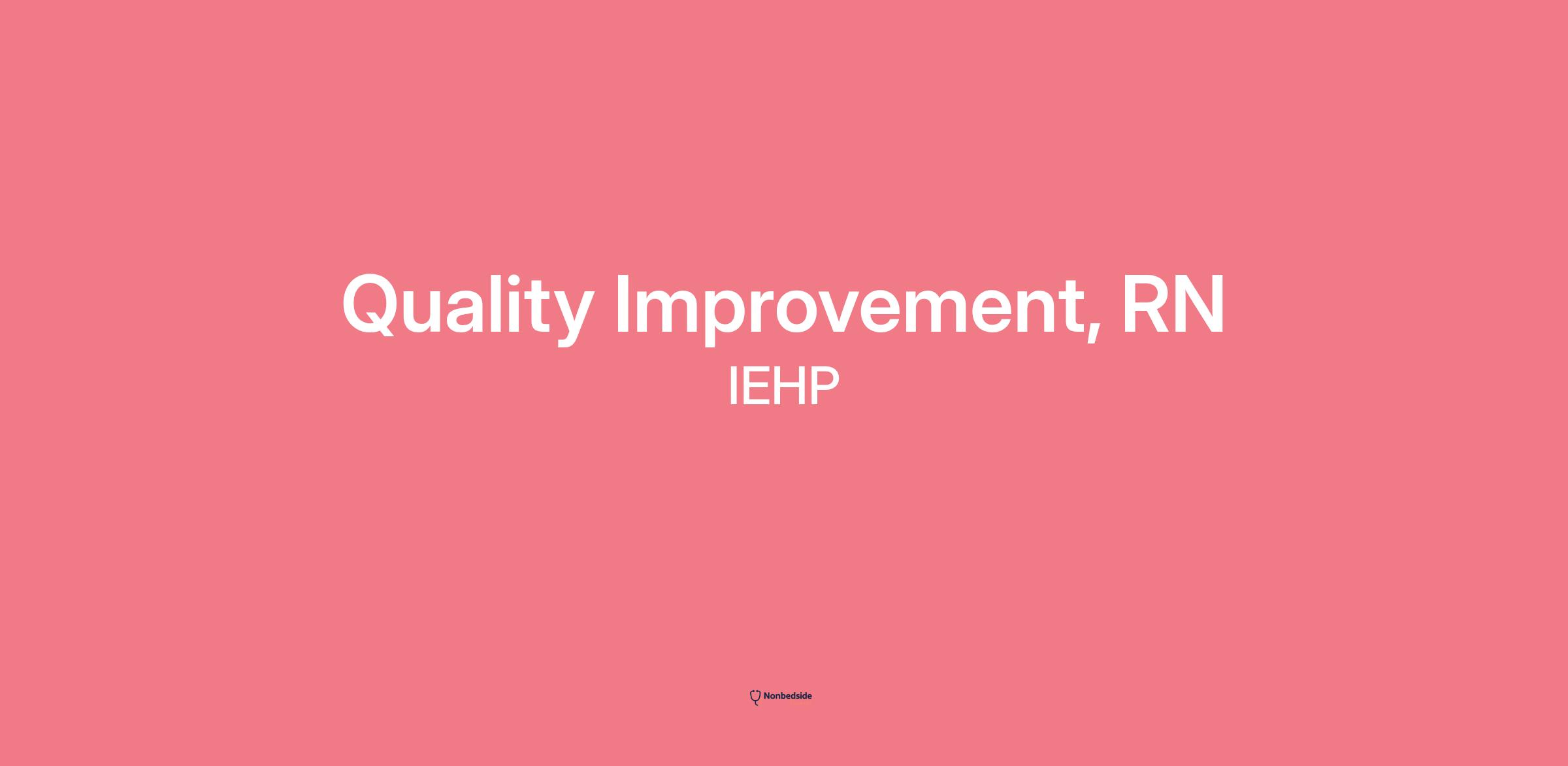 Quality Improvement, RN
IEHP

Nonbedside